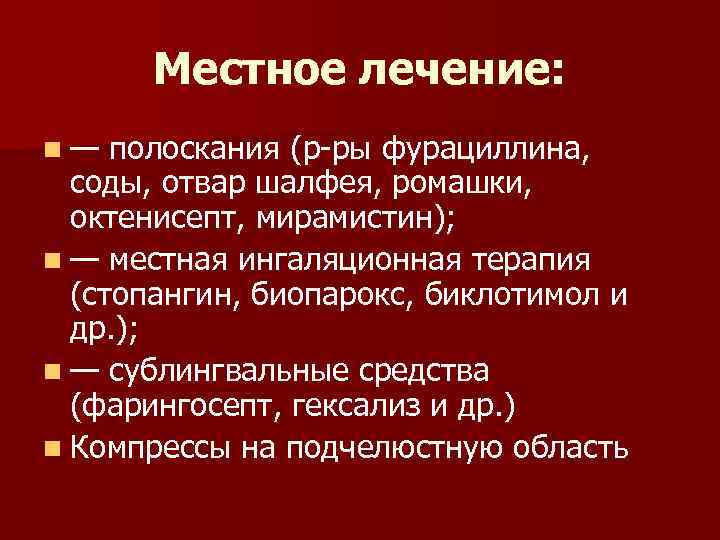 Местное лечение:

— полоскания (р-ры фурациллина, соды, отвар шалфея, ромашки, октенисепт, мирамистин);

— местная ингаляционная терапия (стопангин, биопарокс, биклотимол и др.);

— сублингвальные средства (фарингосепт, гексализ и др.)

Компрессы на подчелюстную область